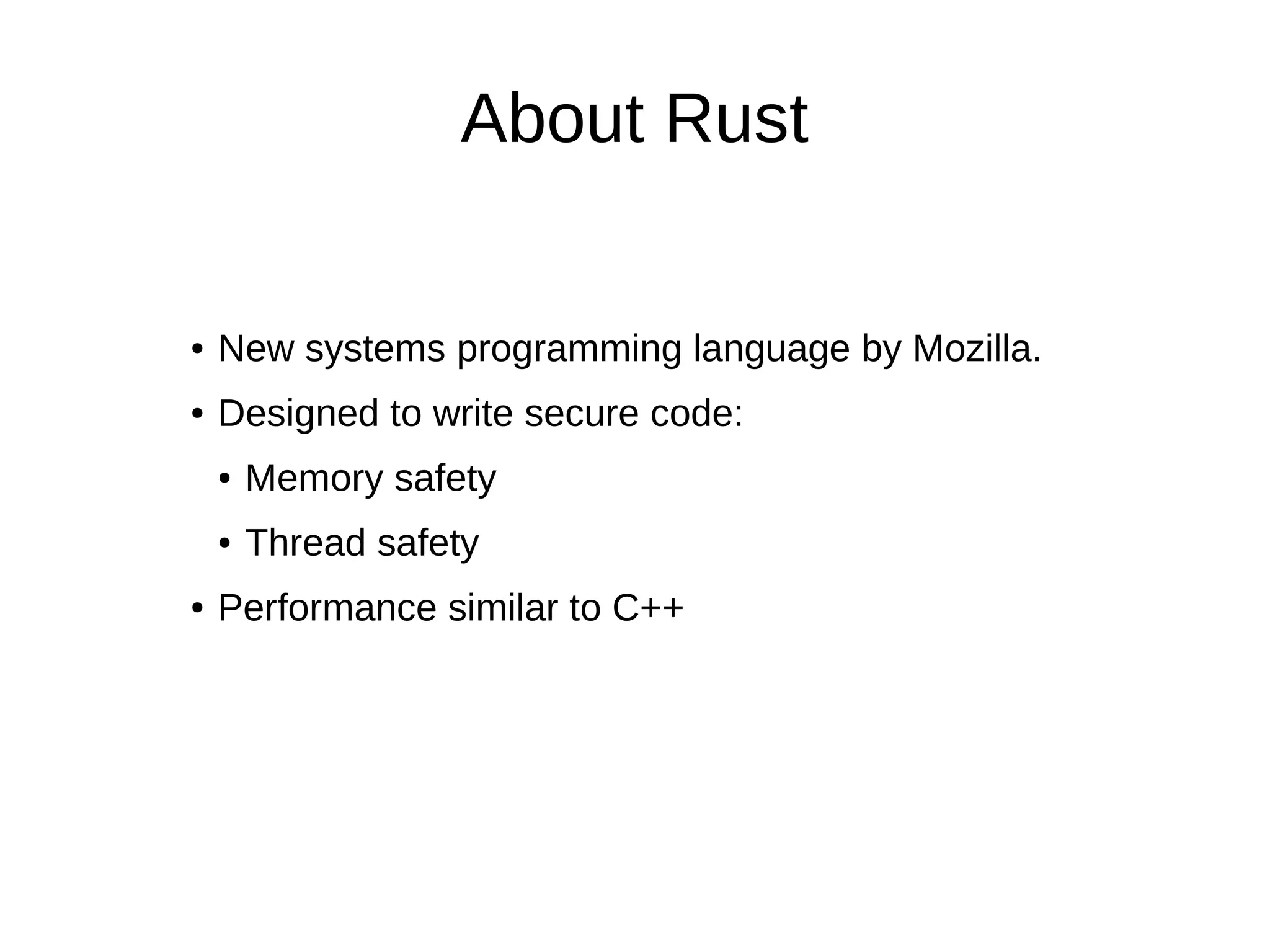 About Rust

• New systems programming language by Mozilla.
• Designed to write secure code:
  • Memory safety
  • Thread safety
• Performance similar to C++